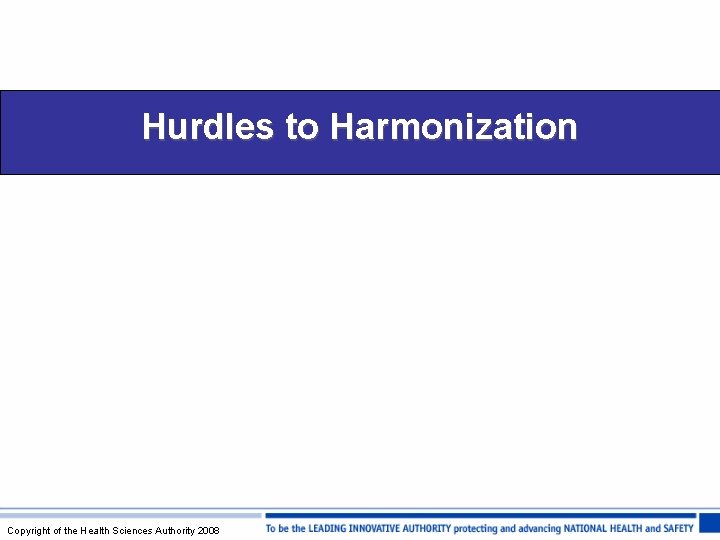 Hurdles to Harmonization

Copyright of the Health Sciences Authority 2008

To be the LEADING INNOVATIVE AUTHORITY protecting and advancing NATIONAL HEALTH and SAFETY